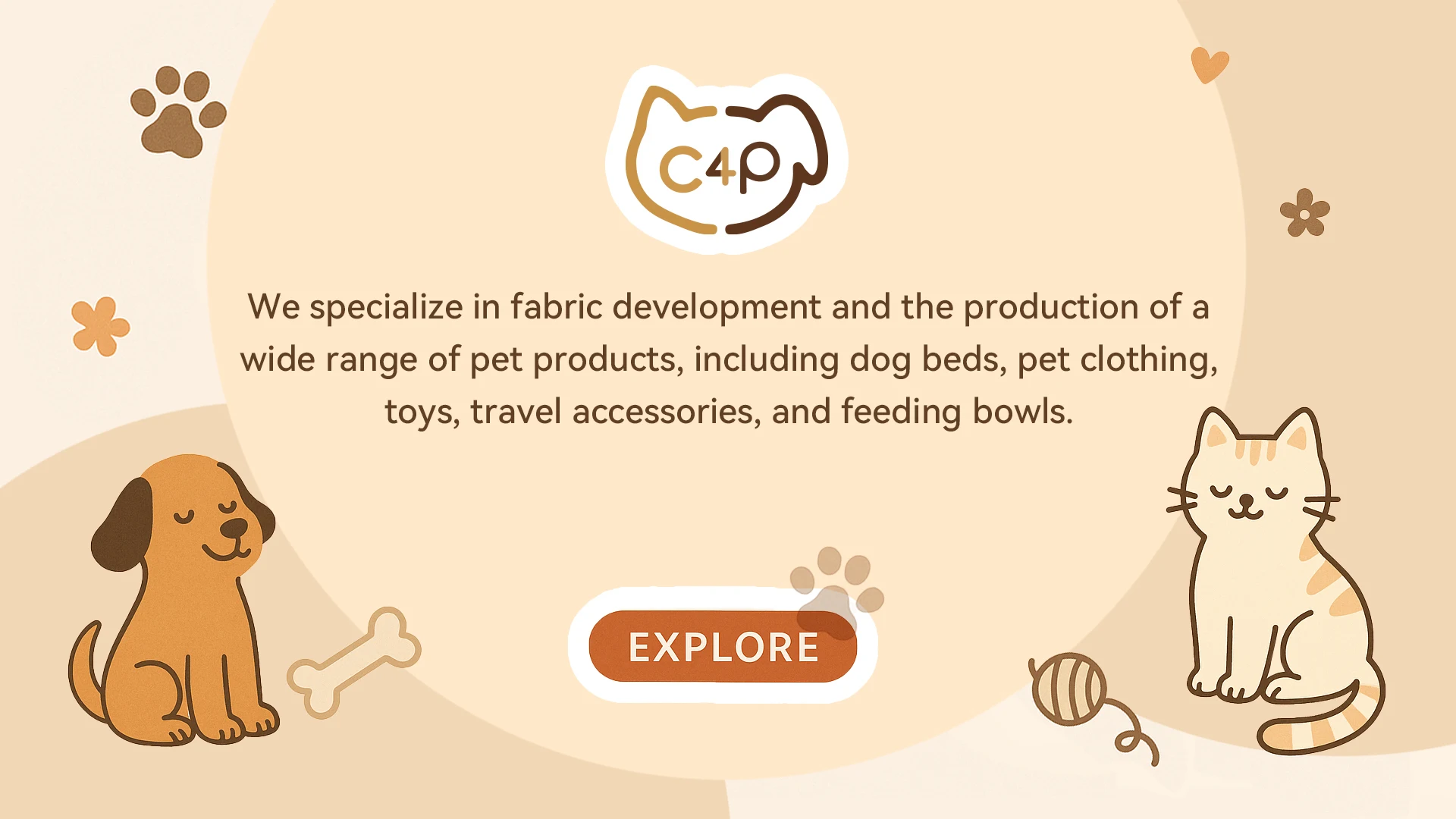 C4P

We specialize in fabric development and the production of a wide range of pet products, including dog beds, pet clothing, toys, travel accessories, and feeding bowls.

EXPLORE